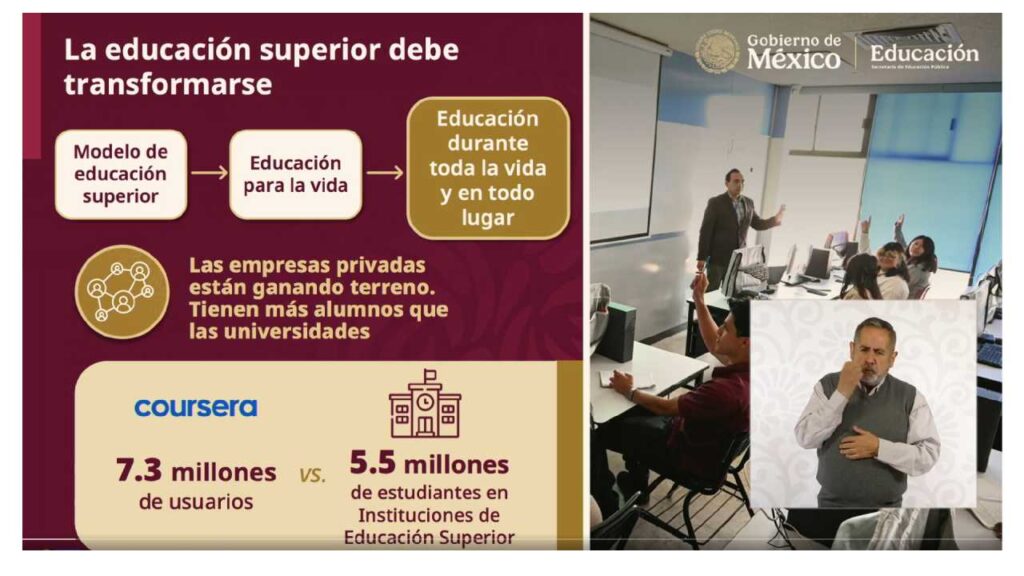 La educación superior debe transformarse

Modelo de educación superior

Educación para la vida

Educación durante toda la vida y en todo lugar

Las empresas privadas están ganando terreno. Tienen más alumnos que las universidades

coursera

7.3 millones de usuarios

vs.

5.5 millones de estudiantes en Instituciones de Educación Superior

Gobierno de México

Educación
Secretaría de Educación Pública